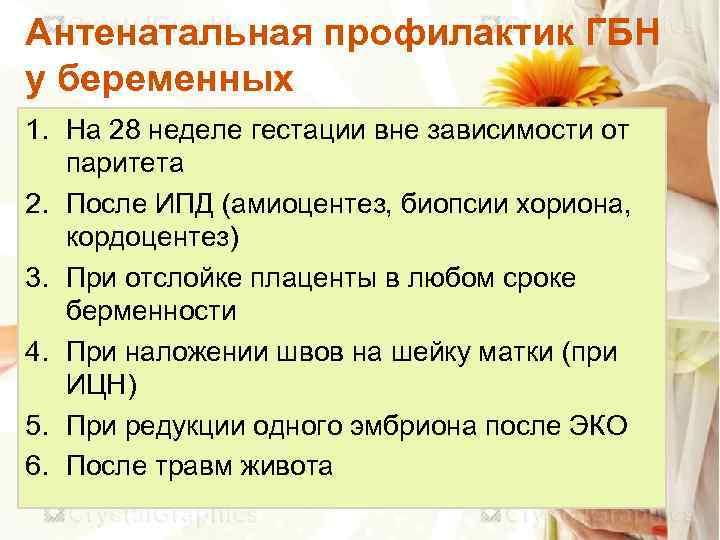 Антенатальная профилактик ГБН у беременных

1. На 28 неделе гестации вне зависимости от паритета
2. После ИПД (амиоцентез, биопсии хориона, кордоцентез)
3. При отслойке плаценты в любом сроке берменности
4. При наложении швов на шейку матки (при ИЦН)
5. При редукции одного эмбриона после ЭКО
6. После травм живота

CrystalGraphics
CrystalGraphics